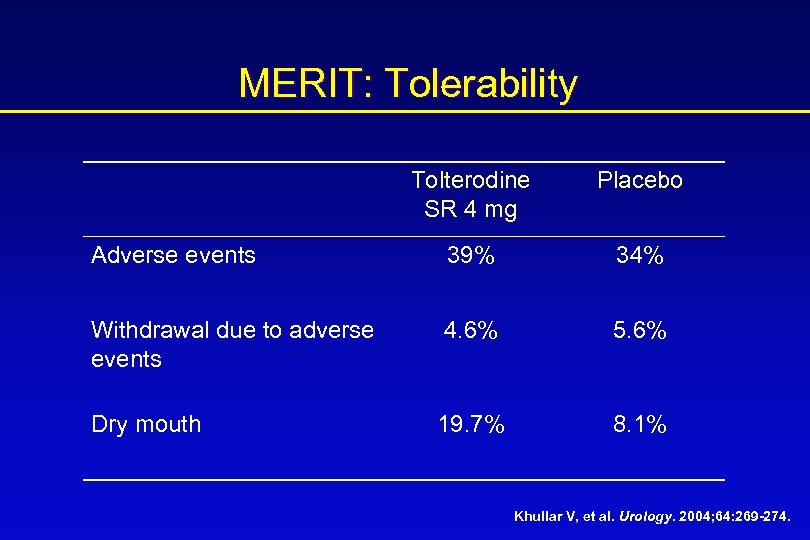 MERIT: Tolerability

| | Tolterodine SR 4 mg | Placebo |
|---|---|---|
| Adverse events | 39% | 34% |
| Withdrawal due to adverse events | 4.6% | 5.6% |
| Dry mouth | 19.7% | 8.1% |

Khullar V, et al. Urology. 2004;64:269-274.